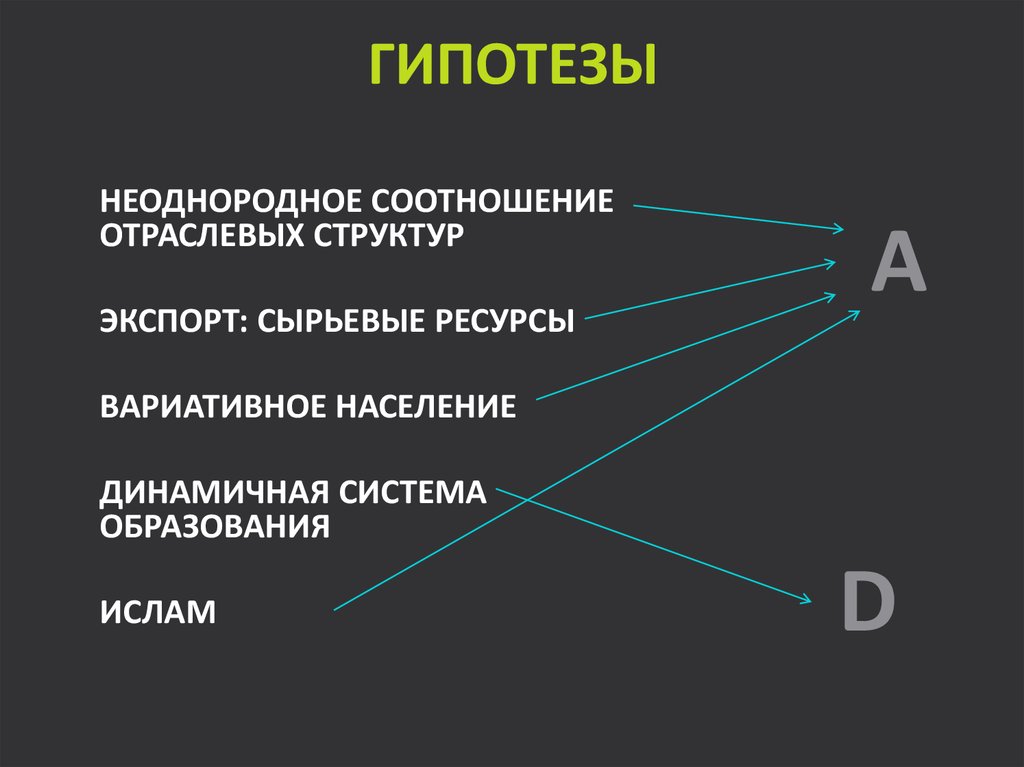 ГИПОТЕЗЫ

НЕОДНОРОДНОЕ СООТНОШЕНИЕ ОТРАСЛЕВЫХ СТРУКТУР

ЭКСПОРТ: СЫРЬЕВЫЕ РЕСУРСЫ

ВАРИАТИВНОЕ НАСЕЛЕНИЕ

ДИНАМИЧНАЯ СИСТЕМА ОБРАЗОВАНИЯ

ИСЛАМ

A

D